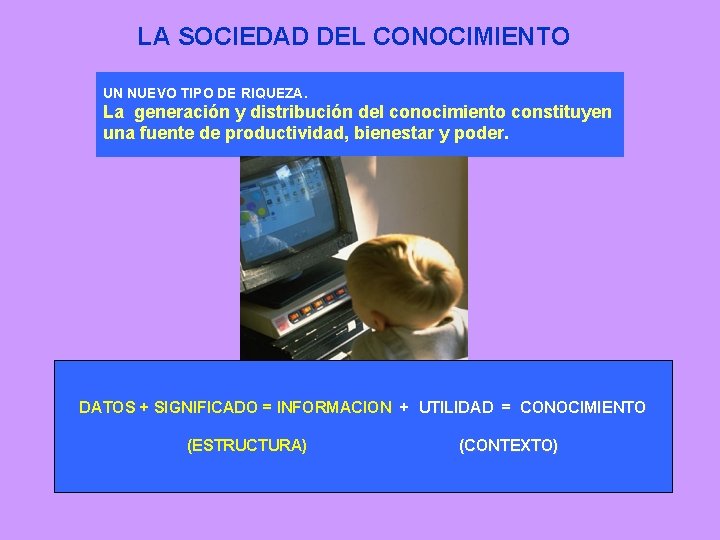 LA SOCIEDAD DEL CONOCIMIENTO

UN NUEVO TIPO DE RIQUEZA.
La generación y distribución del conocimiento constituyen una fuente de productividad, bienestar y poder.

DATOS + SIGNIFICADO = INFORMACION + UTILIDAD = CONOCIMIENTO

(ESTRUCTURA) (CONTEXTO)